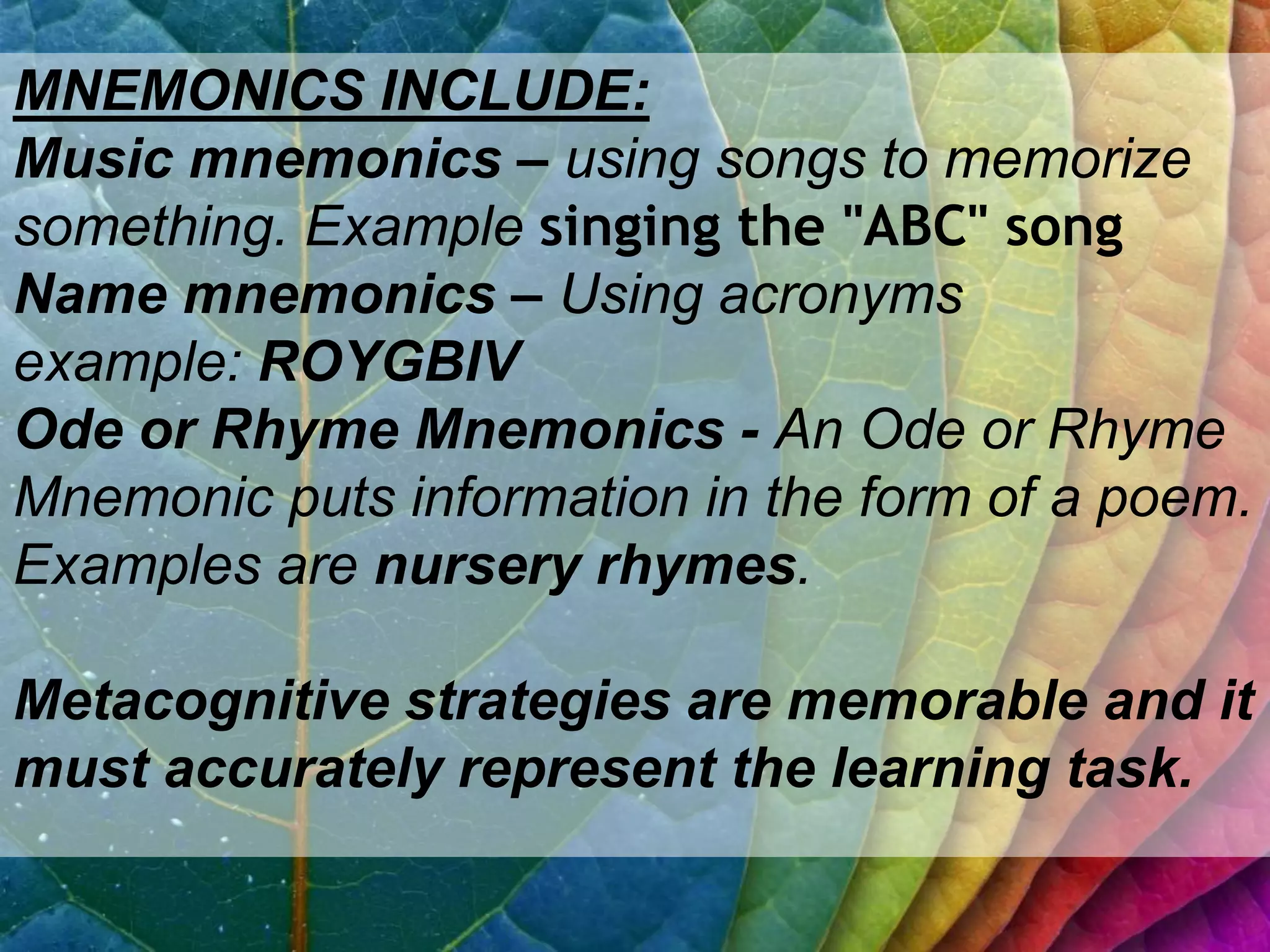 MNEMONICS INCLUDE:
Music mnemonics – using songs to memorize something. Example singing the "ABC" song
Name mnemonics – Using acronyms example: ROYGBIV
Ode or Rhyme Mnemonics - An Ode or Rhyme Mnemonic puts information in the form of a poem. Examples are nursery rhymes.

Metacognitive strategies are memorable and it must accurately represent the learning task.